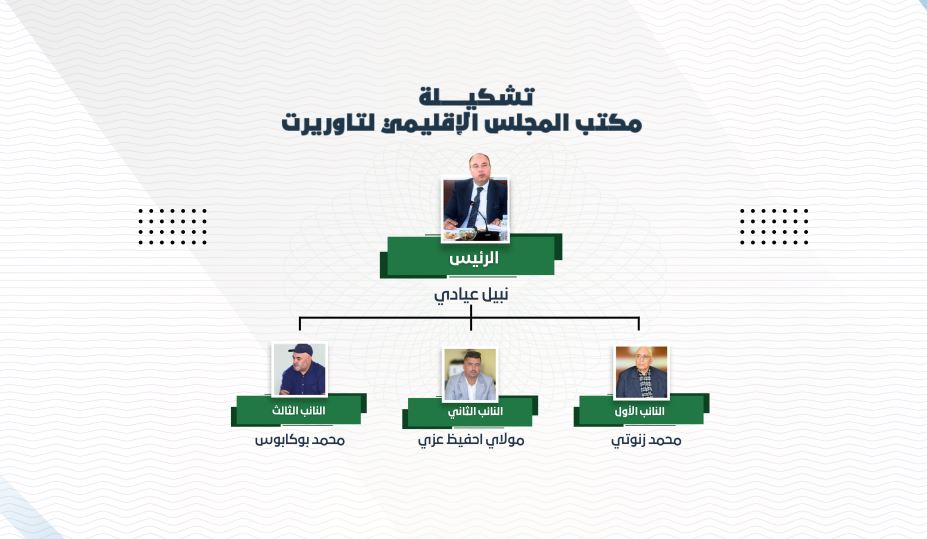 تشكيـــلة
مكتب المجلس الإقليمي لتاوريرت

الرئيس
نبيل عيادي

النائب الأول
محمد زنوتي

النائب الثاني
مولاي احفيظ عزي

النائب الثالث
محمد بوكابوس